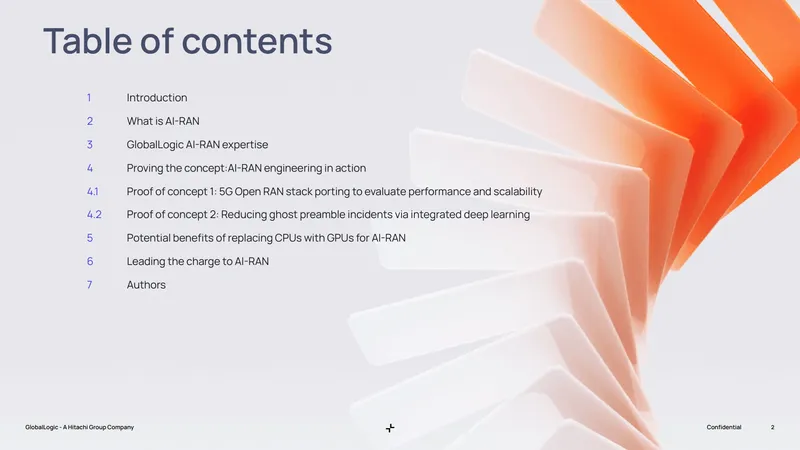 Table of contents

1 Introduction

2 What is AI-RAN

3 GlobalLogic AI-RAN expertise

4 Proving the concept:AI-RAN engineering in action

4.1 Proof of concept 1: 5G Open RAN stack porting to evaluate performance and scalability

4.2 Proof of concept 2: Reducing ghost preamble incidents via integrated deep learning

5 Potential benefits of replacing CPUs with GPUs for AI-RAN

6 Leading the charge to AI-RAN

7 Authors

GlobalLogic - A Hitachi Group Company

Confidential 2